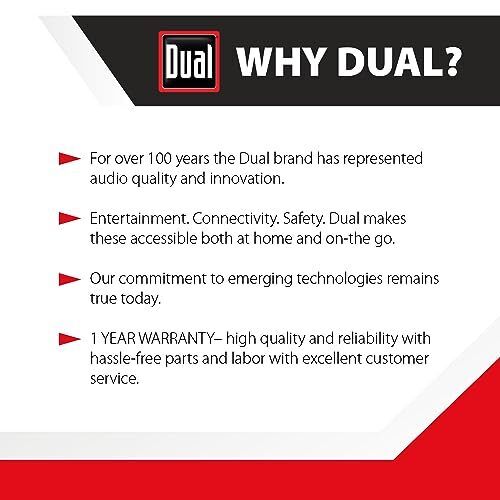 Dual WHY DUAL?

For over 100 years the Dual brand has represented audio quality and innovation.

Entertainment. Connectivity. Safety. Dual makes these accessible both at home and on-the go.

Our commitment to emerging technologies remains true today.

1 YEAR WARRANTY– high quality and reliability with hassle-free parts and labor with excellent customer service.